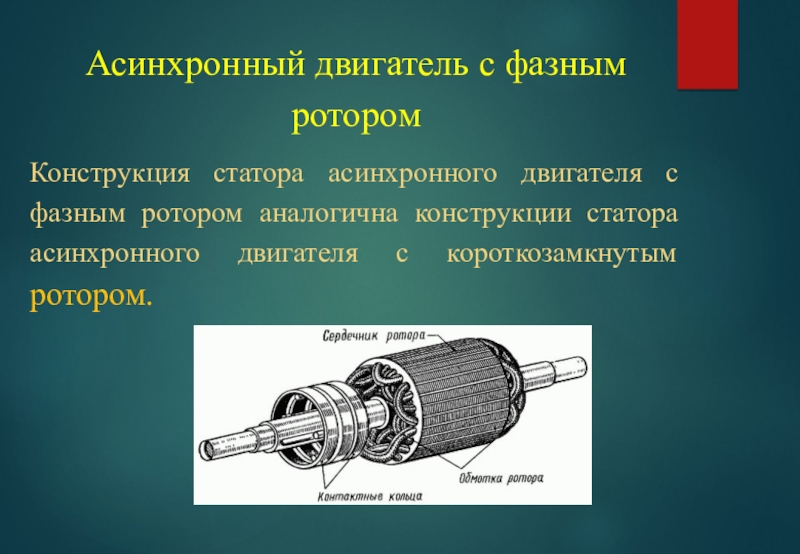 Асинхронный двигатель с фазным ротором

Конструкция статора асинхронного двигателя с фазным ротором аналогична конструкции статора асинхронного двигателя с короткозамкнутым ротором.

Сердечник ротора

Обмотка ротора

Контактные кольца